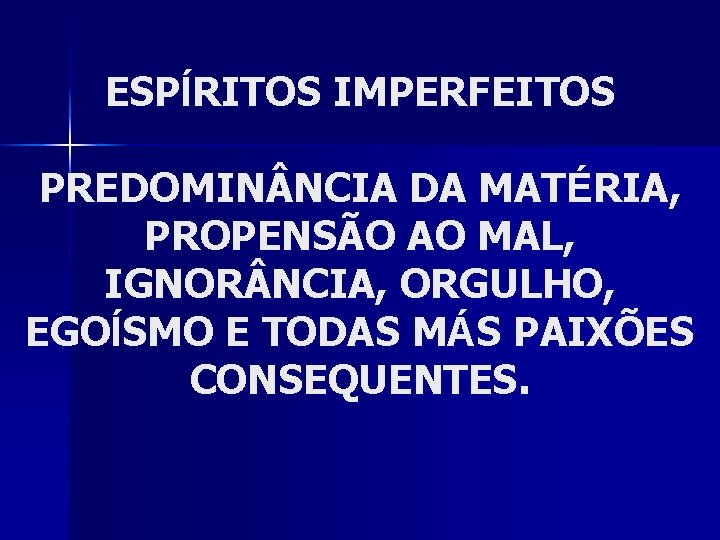 ESPÍRITOS IMPERFEITOS

PREDOMINÂNCIA DA MATÉRIA, PROPENSÃO AO MAL, IGNORÂNCIA, ORGULHO, EGOÍSMO E TODAS MÁS PAIXÕES CONSEQUENTES.